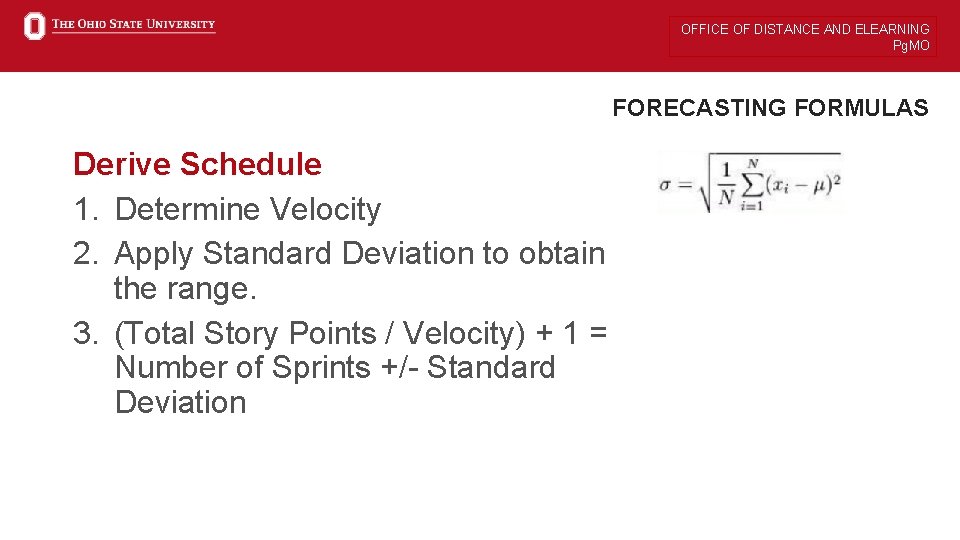 THE OHIO STATE UNIVERSITY

OFFICE OF DISTANCE AND ELEARNING
PgMO

FORECASTING FORMULAS

Derive Schedule
1. Determine Velocity
2. Apply Standard Deviation to obtain the range.
3. (Total Story Points / Velocity) + 1 = Number of Sprints +/- Standard Deviation

$\sigma = \sqrt{\frac{1}{N}\sum_{i=1}^{N}(x_i - \mu)^2}$